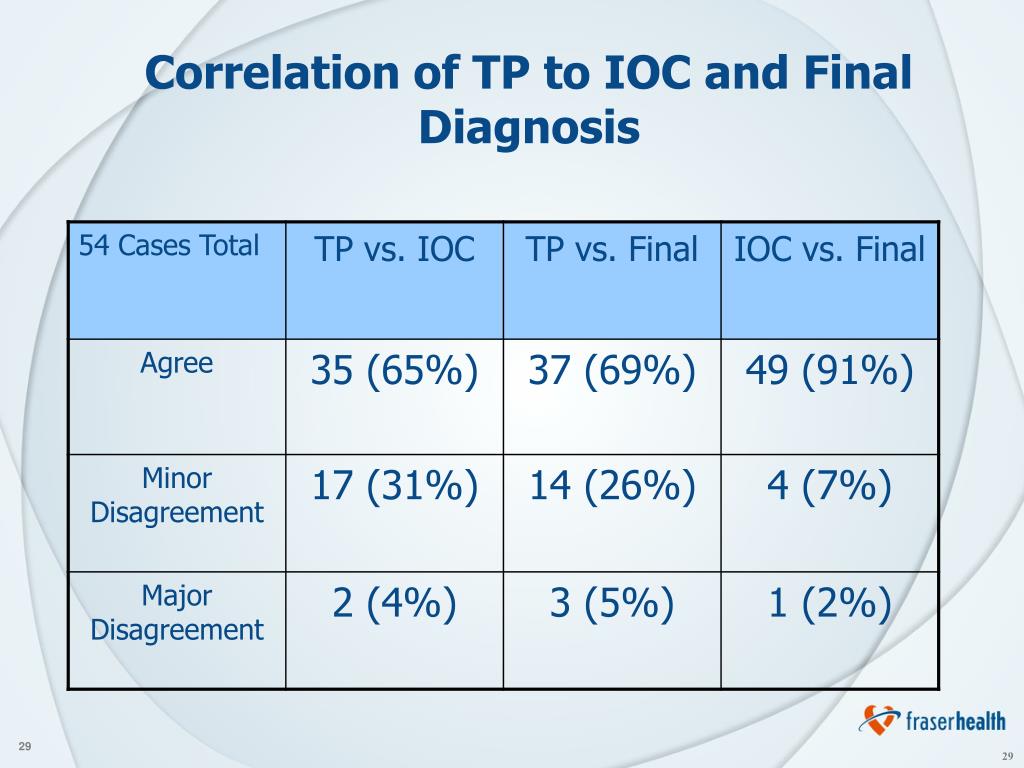 Correlation of TP to IOC and Final Diagnosis

| 54 Cases Total | TP vs. IOC | TP vs. Final | IOC vs. Final |
|---|---|---|---|
| Agree | 35 (65%) | 37 (69%) | 49 (91%) |
| Minor Disagreement | 17 (31%) | 14 (26%) | 4 (7%) |
| Major Disagreement | 2 (4%) | 3 (5%) | 1 (2%) |

fraserhealth

29

29